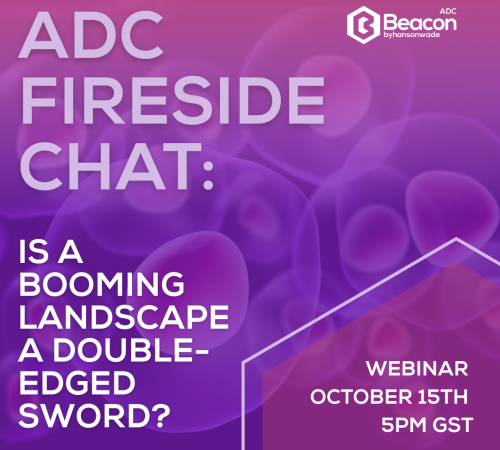 ADC FIRESIDE CHAT:

ADC Beacon byhansonwade

IS A BOOMING LANDSCAPE A DOUBLE-EDGED SWORD?

WEBINAR
OCTOBER 15TH
5PM GST